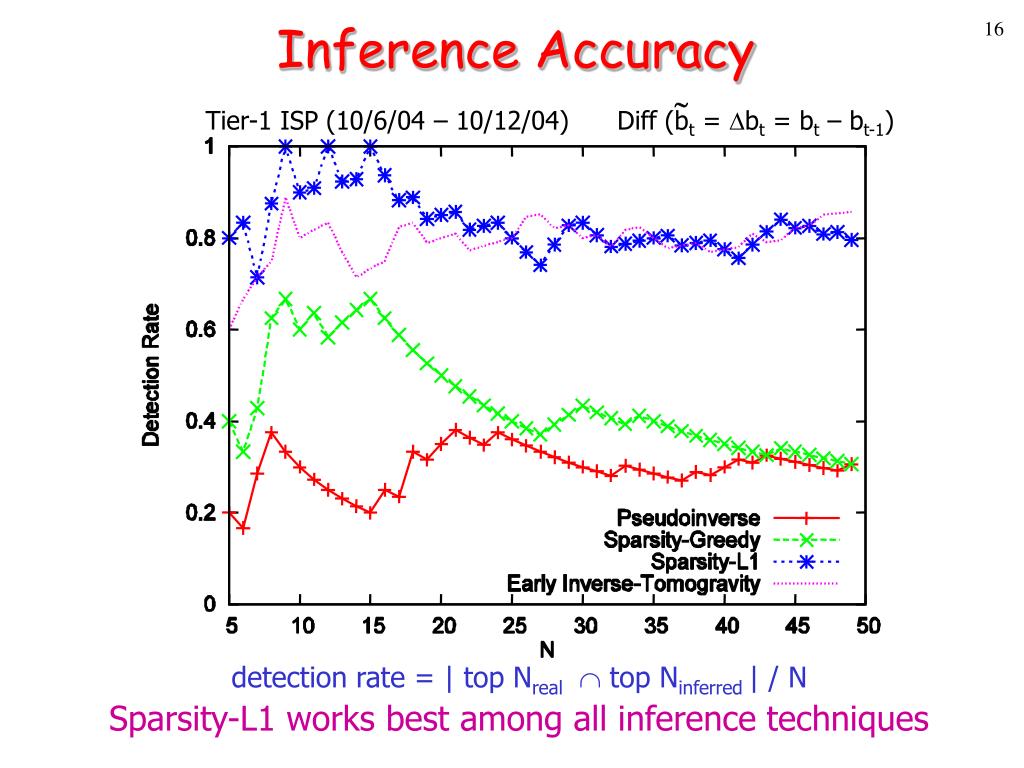 16

Inference Accuracy

Tier-1 ISP (10/6/04 – 10/12/04)

Diff ($\tilde{b}_t = \Delta b_t = b_t - b_{t-1}$)

Detection Rate

1
0.8
0.6
0.4
0.2
0

5 10 15 20 25 30 35 40 45 50

N

Pseudoinverse
Sparsity-Greedy
Sparsity-L1
Early Inverse-Tomogravity

detection rate = | top $N_{real}$ $\cap$ top $N_{inferred}$ | / N

Sparsity-L1 works best among all inference techniques